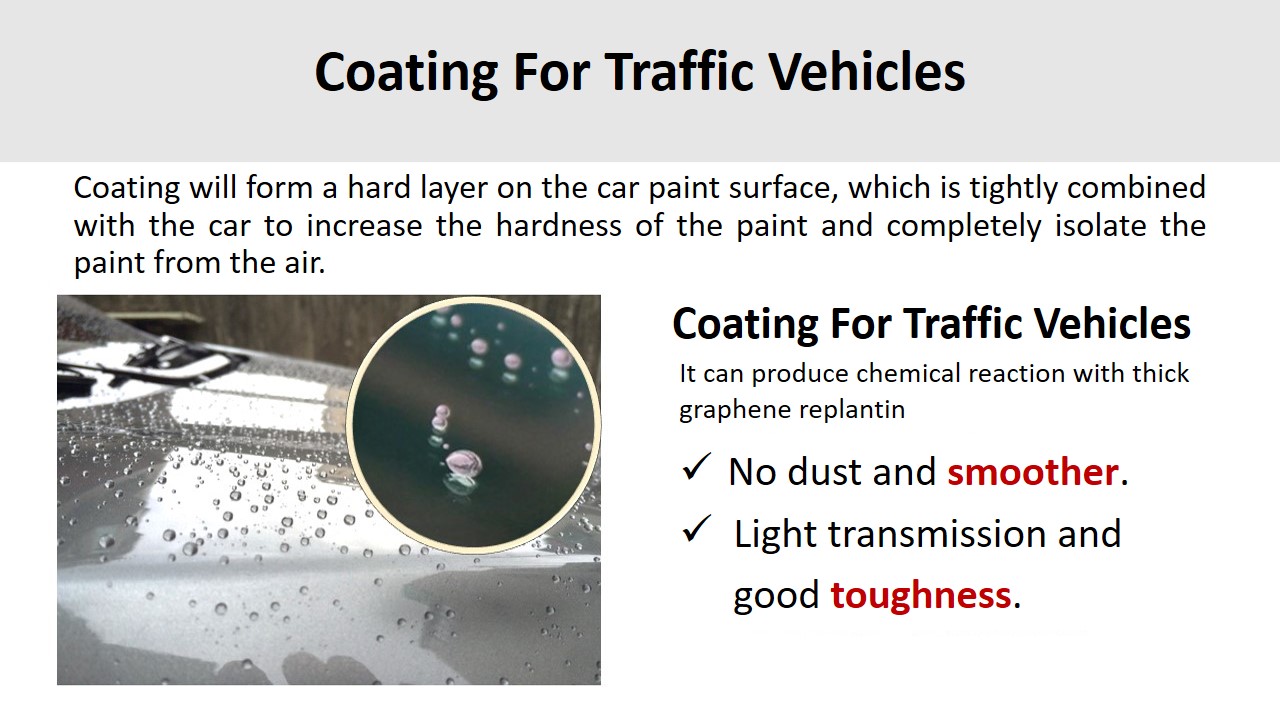 Coating For Traffic Vehicles

Coating will form a hard layer on the car paint surface, which is tightly combined with the car to increase the hardness of the paint and completely isolate the paint from the air.

Coating For Traffic Vehicles

It can produce chemical reaction with thick graphene replantin

✓ No dust and smoother.

✓ Light transmission and good toughness.